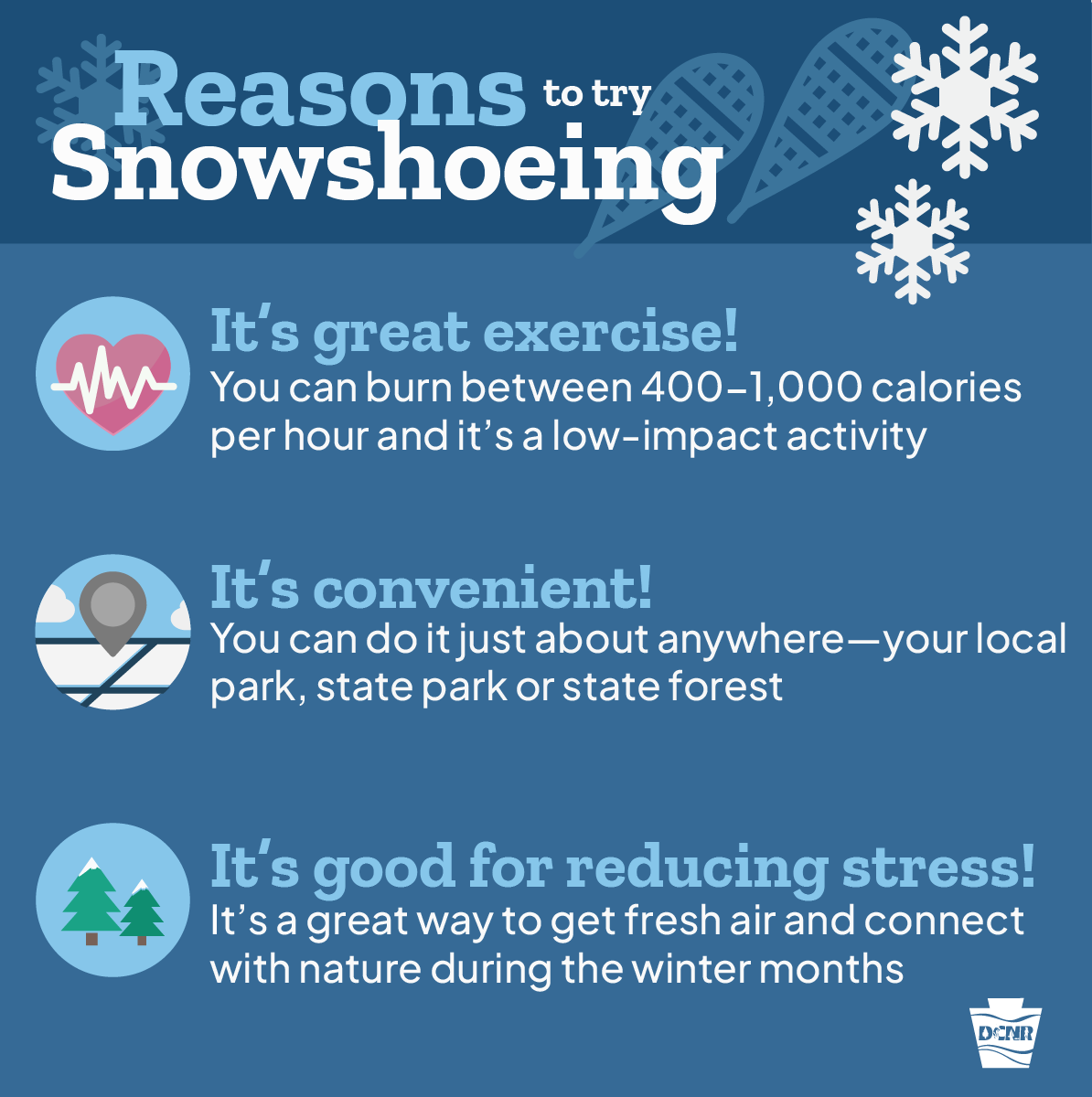 Reasons to try Snowshoeing

It's great exercise!
You can burn between 400–1,000 calories per hour and it's a low-impact activity

It's convenient!
You can do it just about anywhere—your local park, state park or state forest

It's good for reducing stress!
It's a great way to get fresh air and connect with nature during the winter months

DCNR